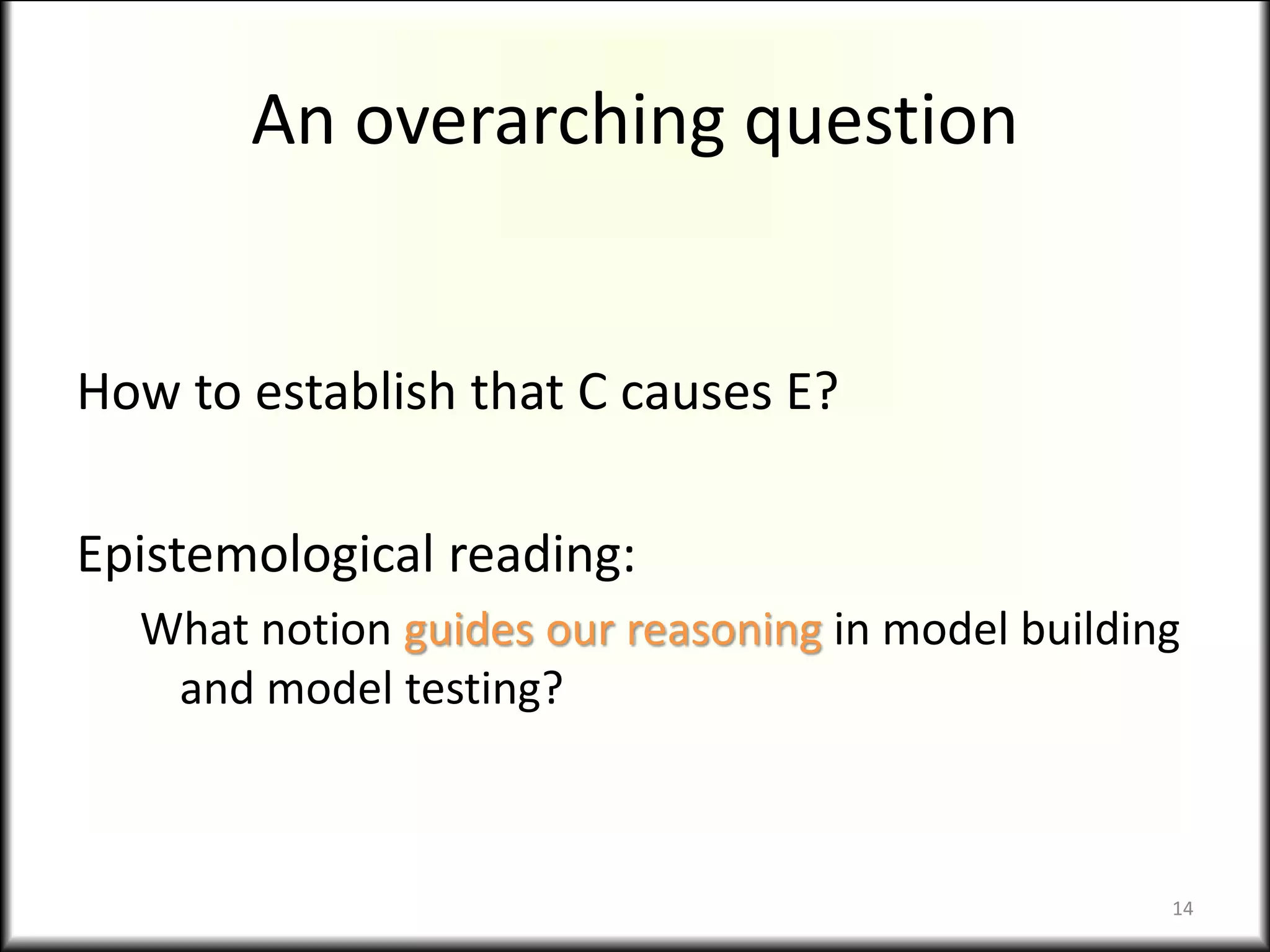 An overarching question

How to establish that C causes E?

Epistemological reading:

What notion guides our reasoning in model building and model testing?

14